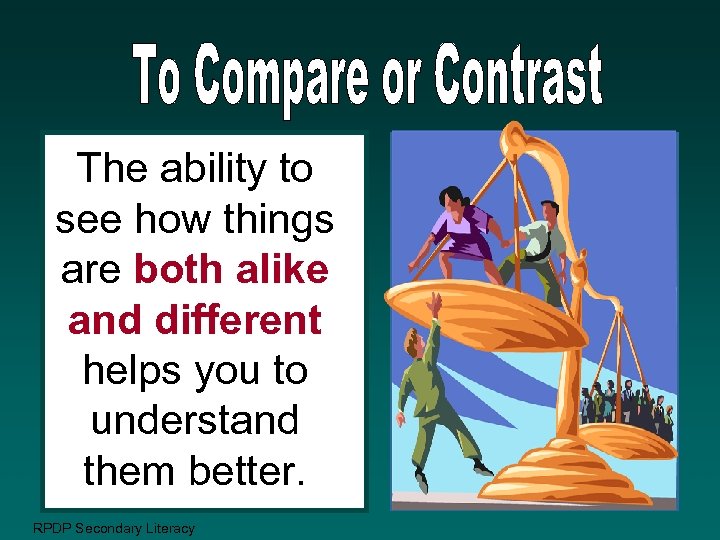 To Compare or Contrast

The ability to see how things are both alike and different helps you to understand them better.

RPDP Secondary Literacy